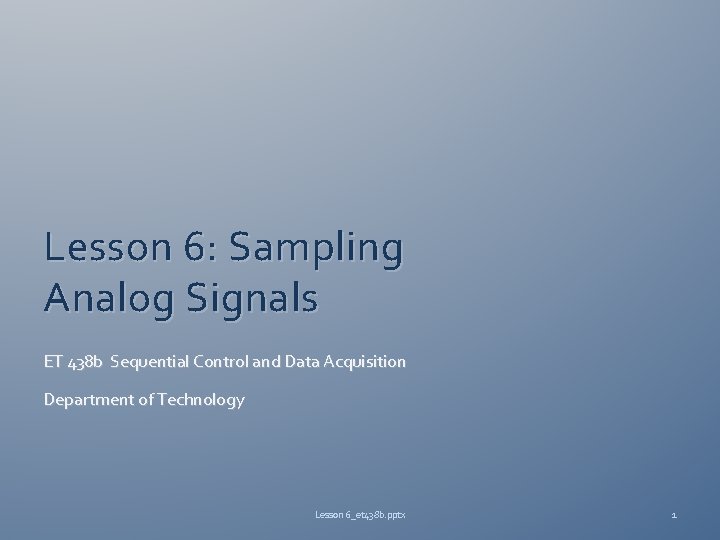 Lesson 6: Sampling Analog Signals

ET 438b Sequential Control and Data Acquisition

Department of Technology

Lesson 6_et438b.pptx

1